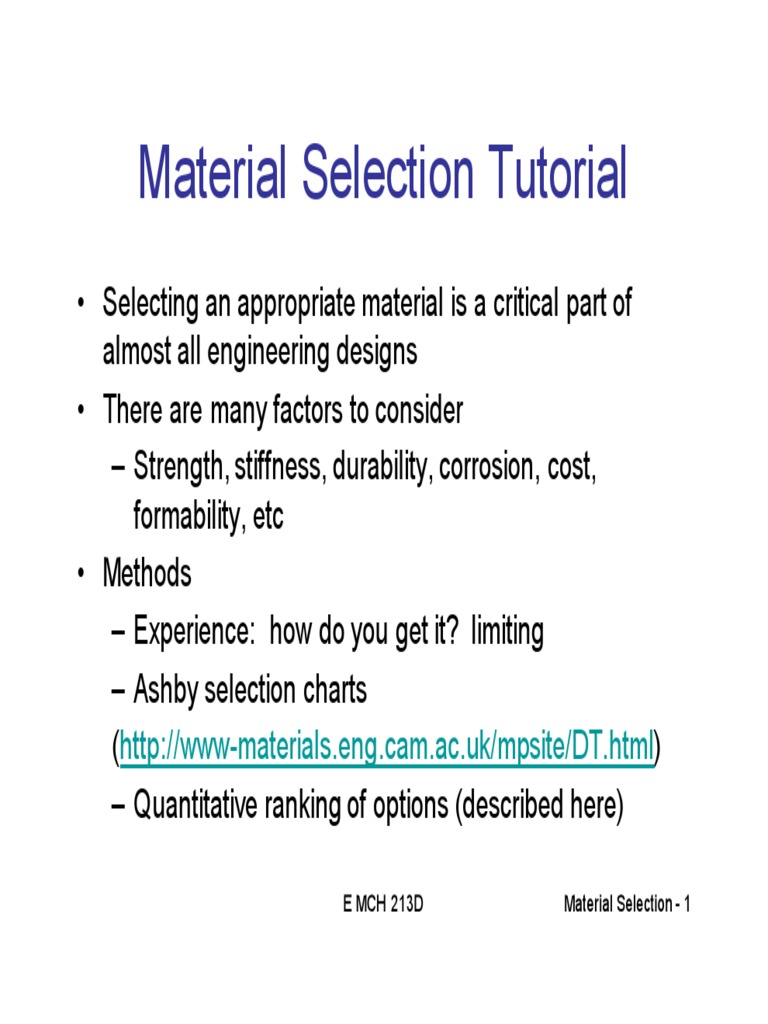 Material Selection Tutorial

• Selecting an appropriate material is a critical part of almost all engineering designs

• There are many factors to consider
– Strength, stiffness, durability, corrosion, cost, formability, etc

• Methods
– Experience: how do you get it? limiting
– Ashby selection charts (http://www-materials.eng.cam.ac.uk/mpsite/DT.html)
– Quantitative ranking of options (described here)

E MCH 213D

Material Selection - 1